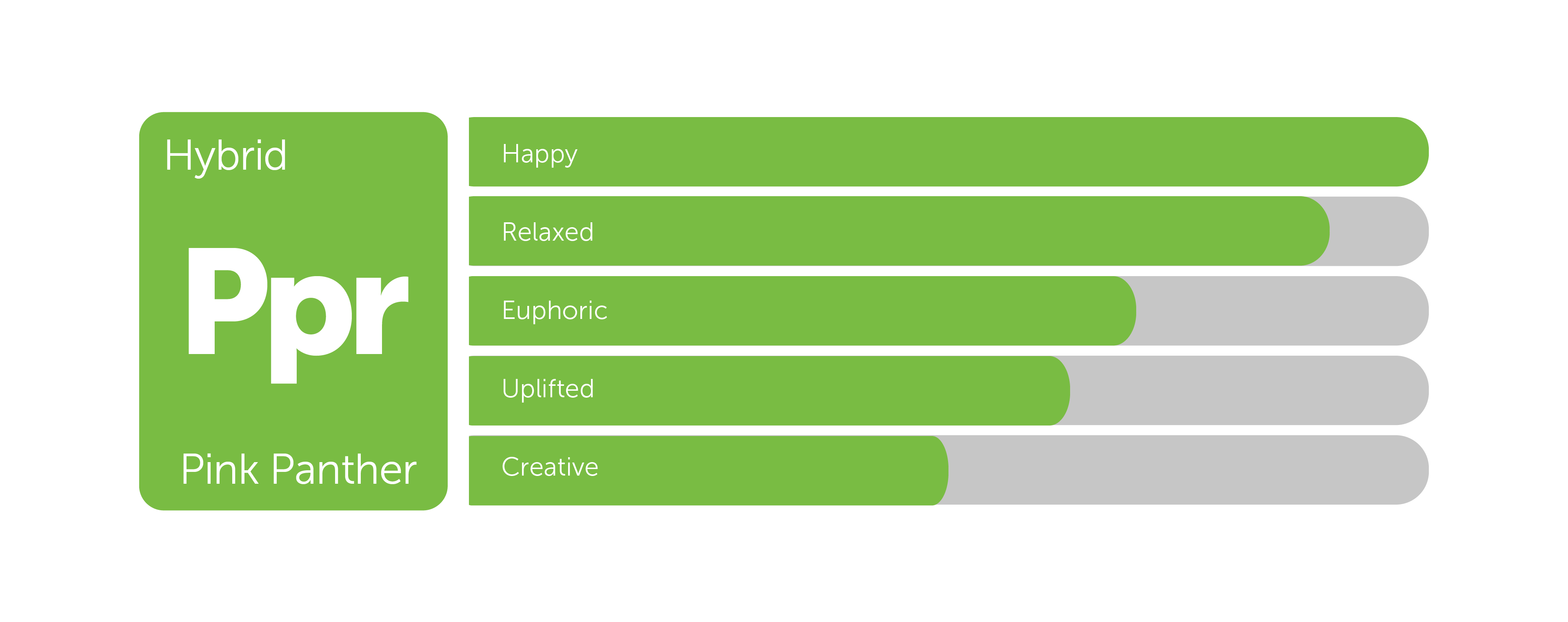 Hybrid

Ppr

Pink Panther

Happy

Relaxed

Euphoric

Uplifted

Creative